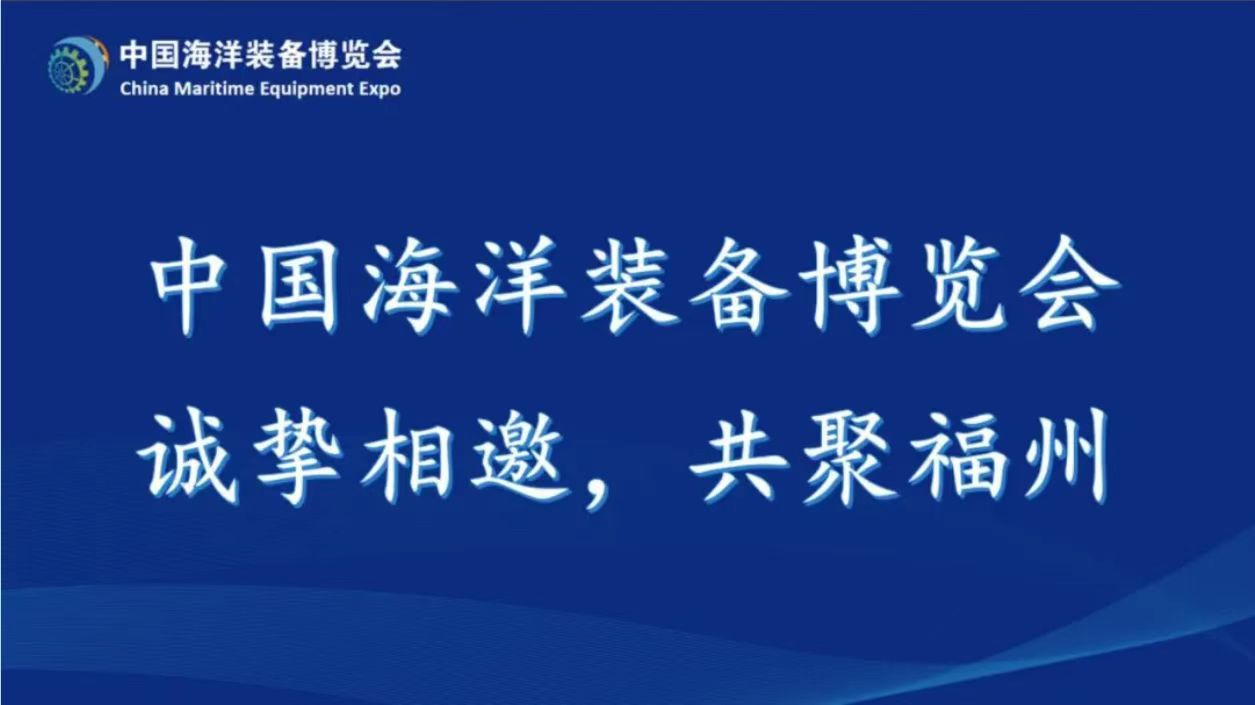 中国海洋装备博览会
China Maritime Equipment Expo

中国海洋装备博览会
诚挚相邀，共聚福州